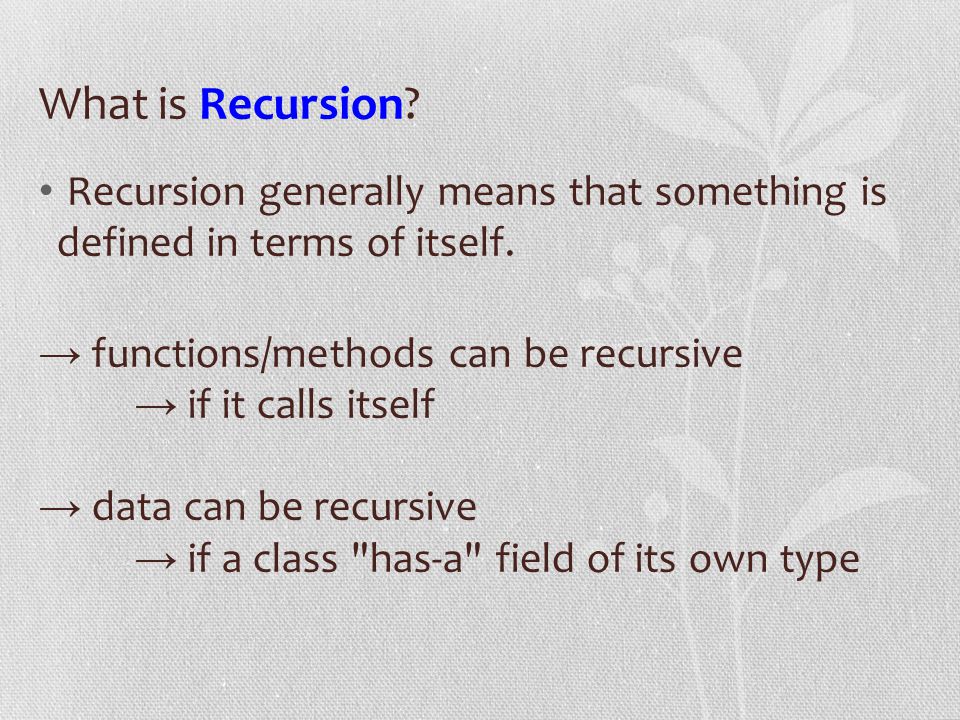 What is Recursion?

• Recursion generally means that something is defined in terms of itself.

→ functions/methods can be recursive
→ if it calls itself

→ data can be recursive
→ if a class "has-a" field of its own type